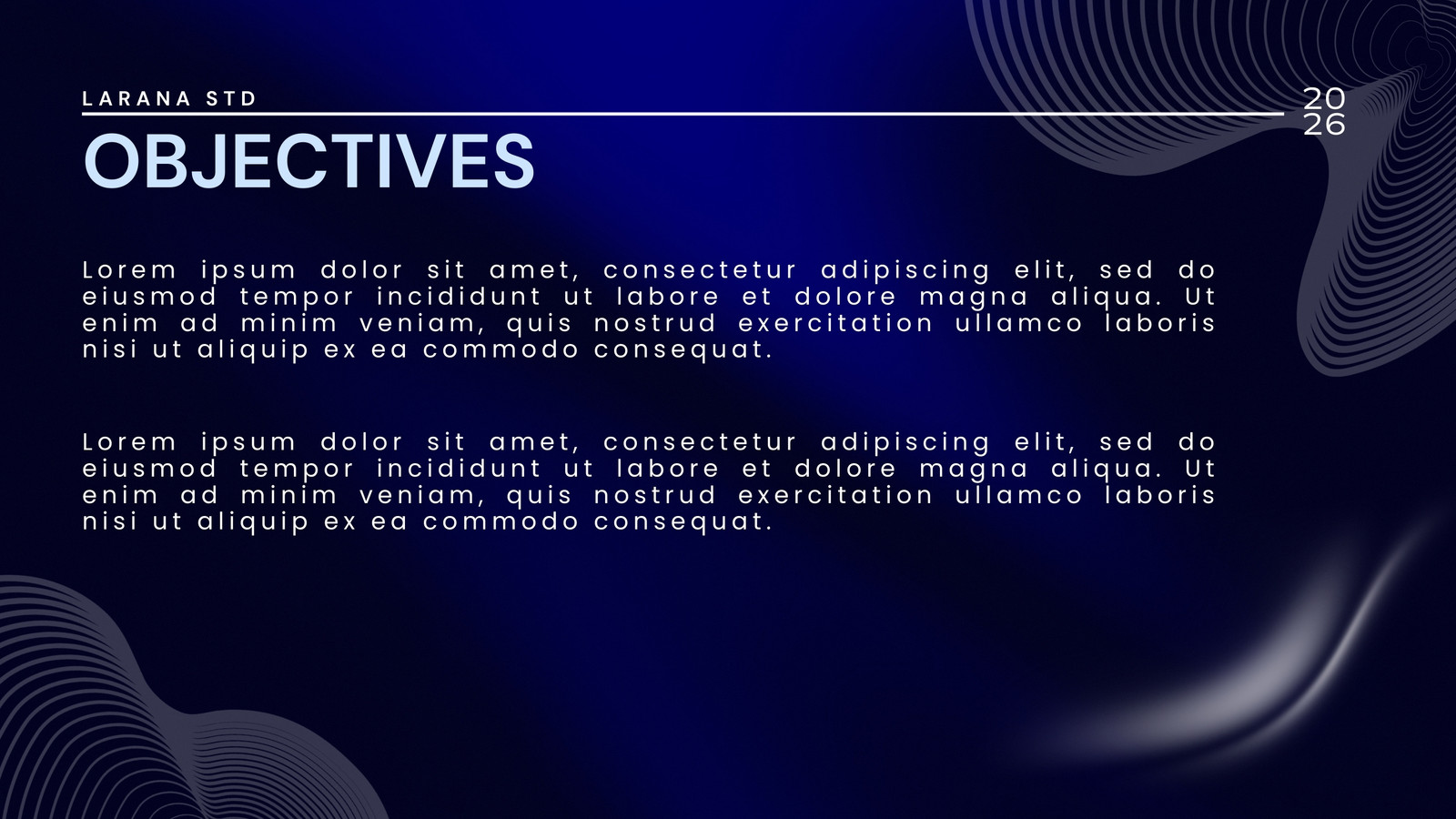 LARANA STD

20
26

OBJECTIVES

Lorem ipsum dolor sit amet, consectetur adipiscing elit, sed do eiusmod tempor incididunt ut labore et dolore magna aliqua. Ut enim ad minim veniam, quis nostrud exercitation ullamco laboris nisi ut aliquip ex ea commodo consequat.

Lorem ipsum dolor sit amet, consectetur adipiscing elit, sed do eiusmod tempor incididunt ut labore et dolore magna aliqua. Ut enim ad minim veniam, quis nostrud exercitation ullamco laboris nisi ut aliquip ex ea commodo consequat.